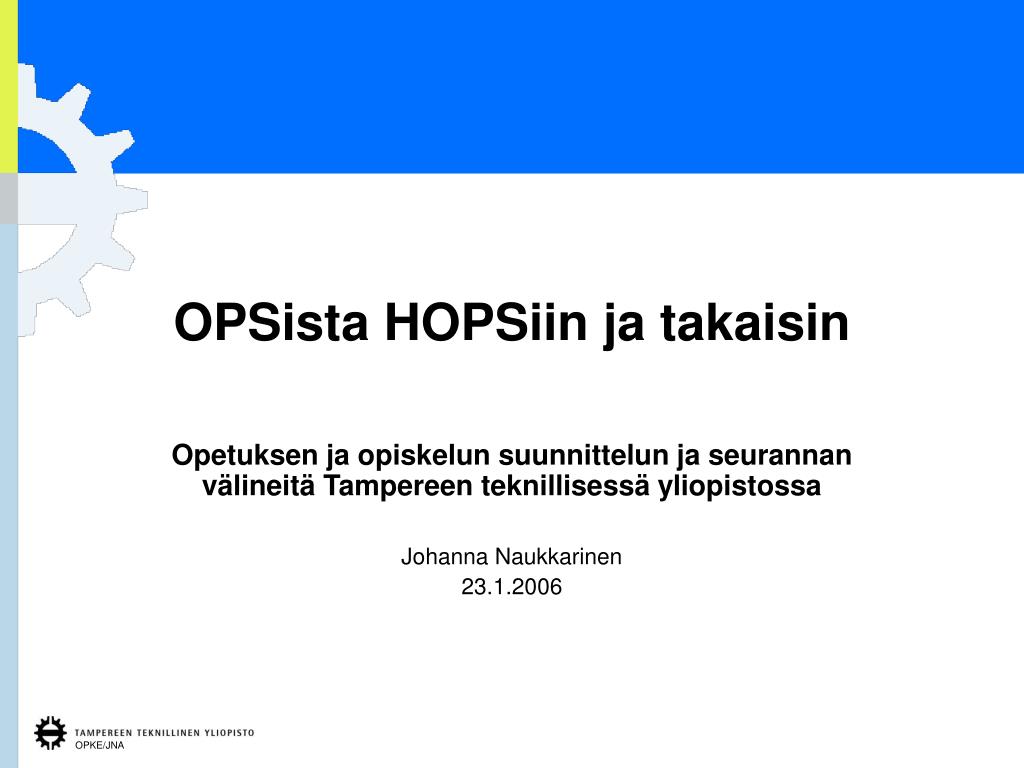 OPSista HOPSiin ja takaisin

Opetuksen ja opiskelun suunnittelun ja seurannan välineitä Tampereen teknillisessä yliopistossa

Johanna Naukkarinen
23.1.2006

TAMPEREEN TEKNILLINEN YLIOPISTO
OPKE/JNA